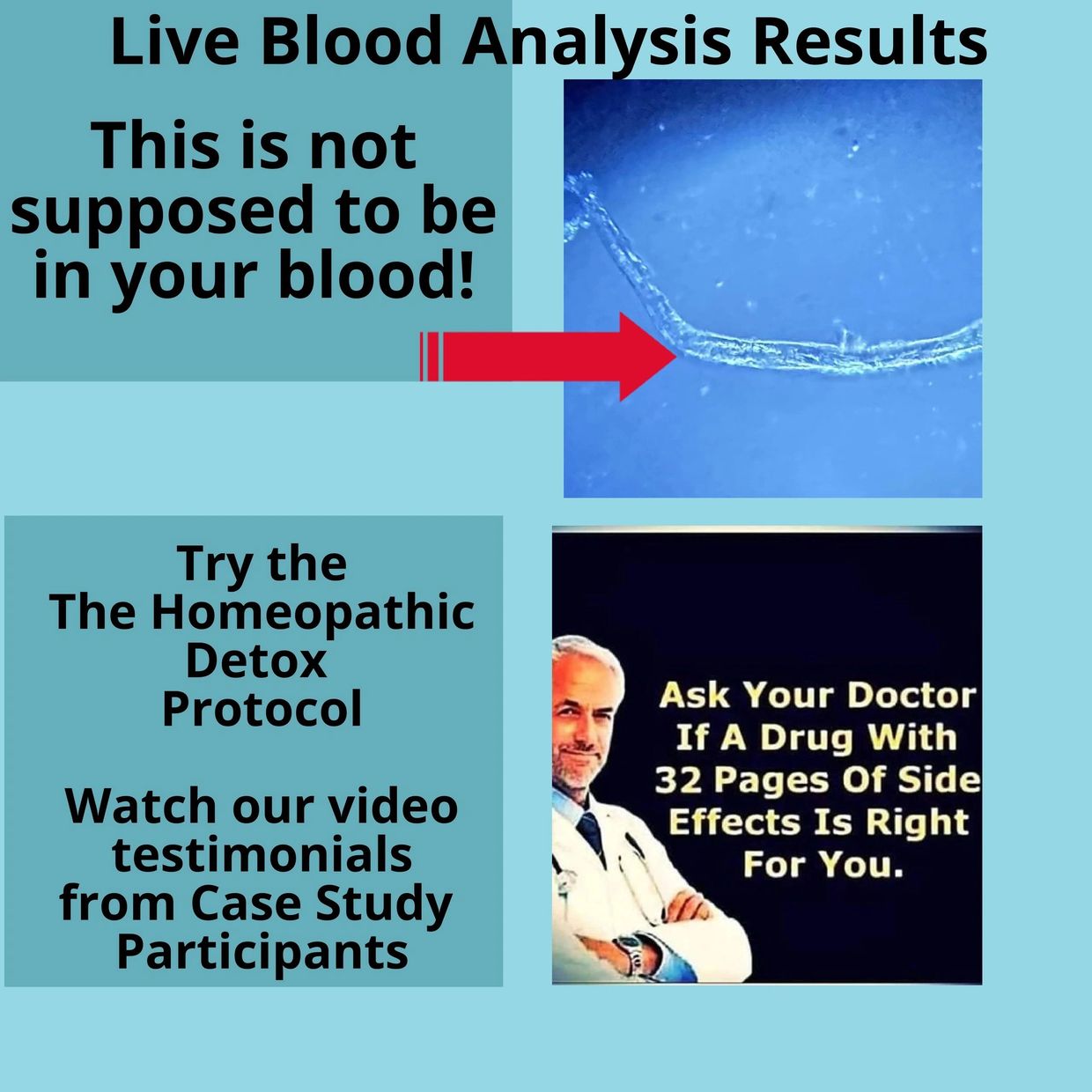 Live Blood Analysis Results

This is not supposed to be in your blood!

Try the The Homeopathic Detox Protocol

Watch our video testimonials from Case Study Participants

Ask Your Doctor If A Drug With 32 Pages Of Side Effects Is Right For You.